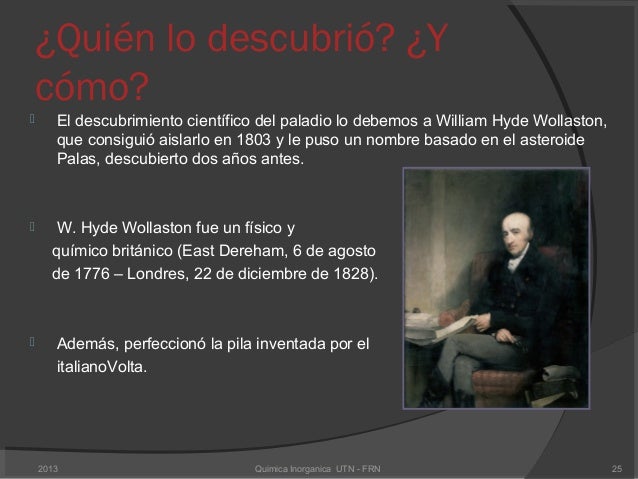 ¿Quién lo descubrió? ¿Y cómo?

El descubrimiento científico del paladio lo debemos a William Hyde Wollaston, que consiguió aislarlo en 1803 y le puso un nombre basado en el asteroide Palas, descubierto dos años antes.

W. Hyde Wollaston fue un físico y químico británico (East Dereham, 6 de agosto de 1776 – Londres, 22 de diciembre de 1828).

Además, perfeccionó la pila inventada por el italianoVolta.

2013

Quimica Inorganica UTN - FRN

25